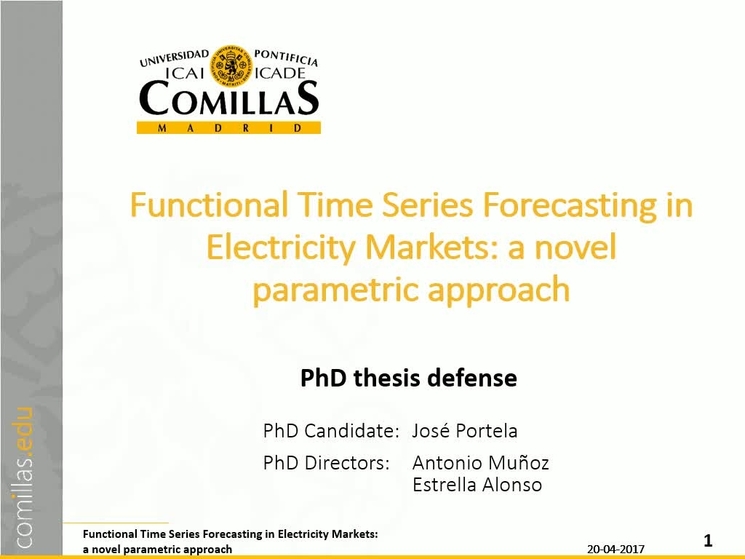 UNIVERSIDAD PONTIFICIA
ICAI ICADE
COMILLAS
MADRID

Functional Time Series Forecasting in Electricity Markets: a novel parametric approach

PhD thesis defense

PhD Candidate: José Portela
PhD Directors: Antonio Muñoz
Estrella Alonso

comillas.edu

Functional Time Series Forecasting in Electricity Markets: a novel parametric approach

20-04-2017

1